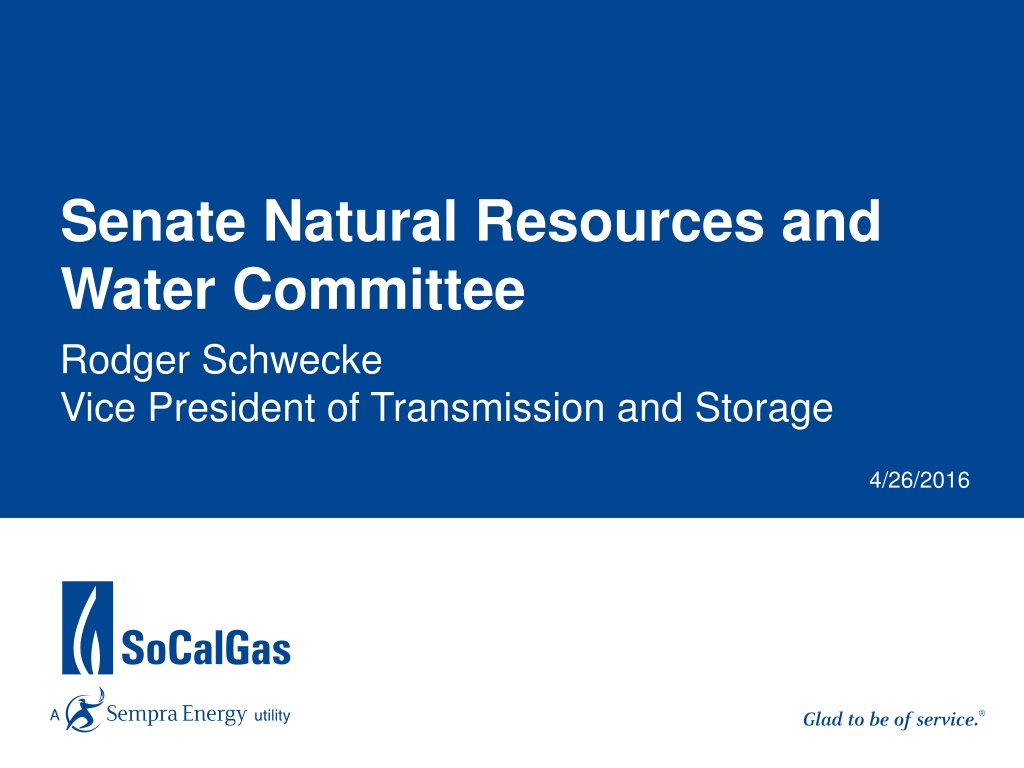 Senate Natural Resources and Water Committee

Rodger Schwecke
Vice President of Transmission and Storage

4/26/2016

SoCalGas

A Sempra Energy utility

Glad to be of service.®